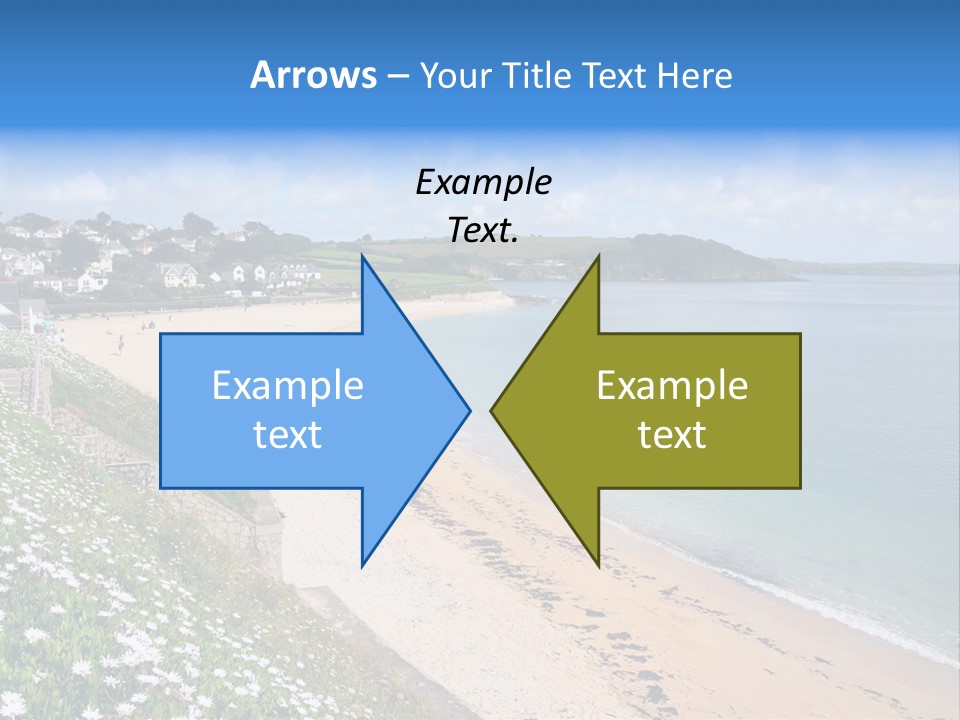 Arrows – Your Title Text Here

Example Text.

Example text

Example text